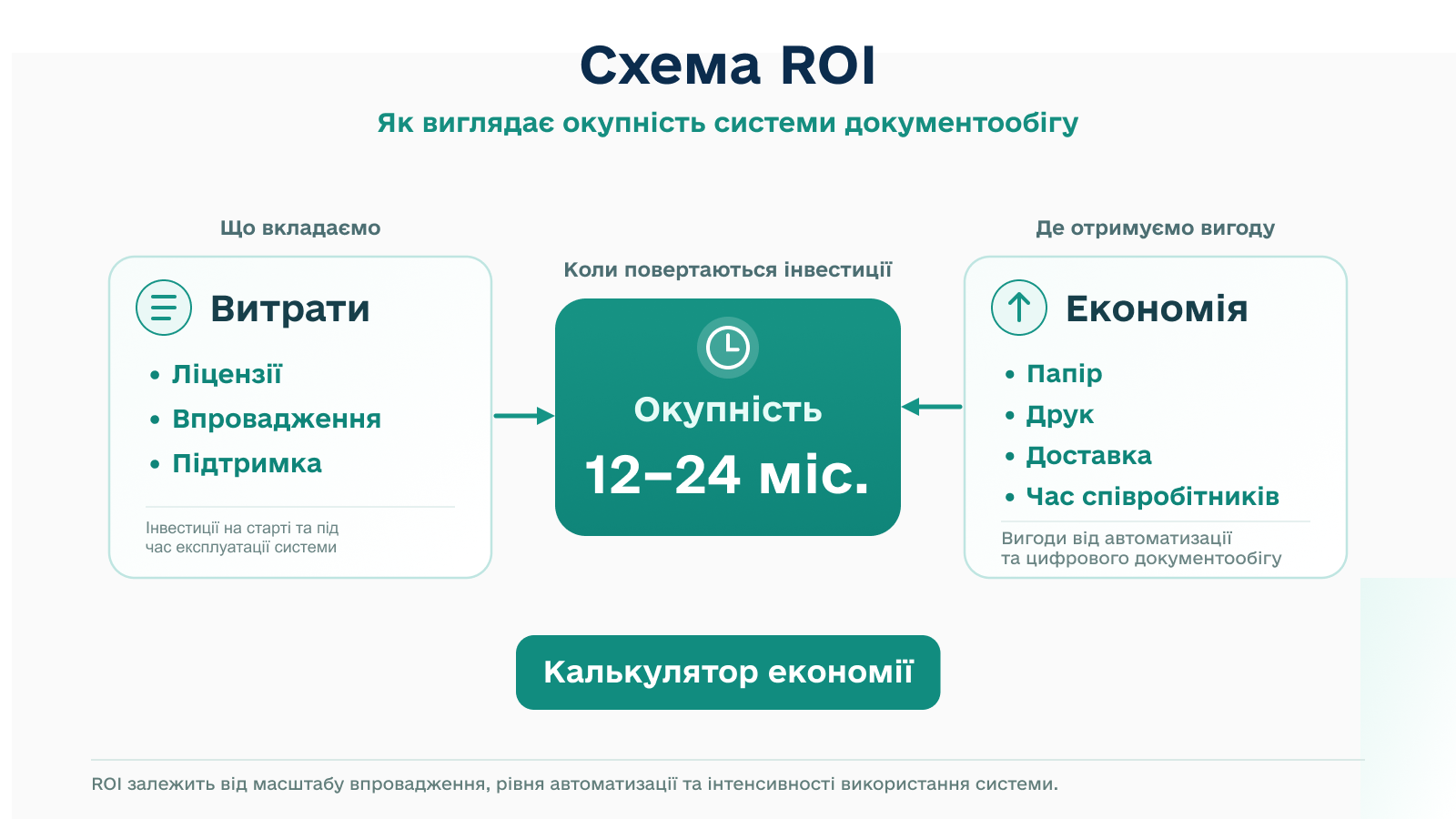 Схема ROI

Як виглядає окупність системи документообігу

Що вкладаємо

Витрати

• Ліцензії
• Впровадження
• Підтримка

Інвестиції на старті та під час експлуатації системи

Коли повертаються інвестиції

Окупність

12–24 міс.

Де отримуємо вигоду

Економія

• Папір
• Друк
• Доставка
• Час співробітників

Вигоди від автоматизації та цифрового документообігу

Калькулятор економії

ROI залежить від масштабу впровадження, рівня автоматизації та інтенсивності використання системи.